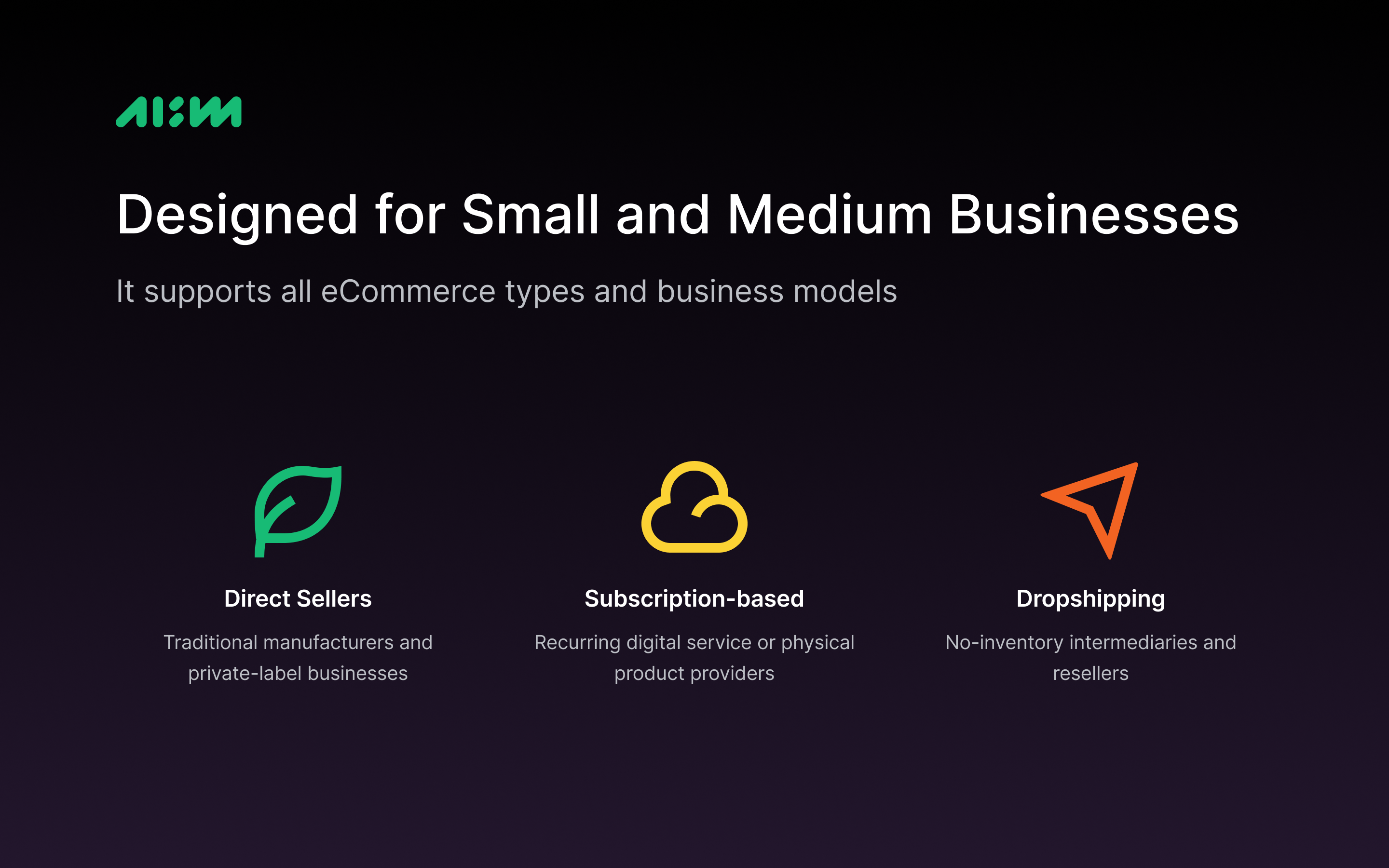 AI:M

Designed for Small and Medium Businesses

It supports all eCommerce types and business models

Direct Sellers

Traditional manufacturers and private-label businesses

Subscription-based

Recurring digital service or physical product providers

Dropshipping

No-inventory intermediaries and resellers